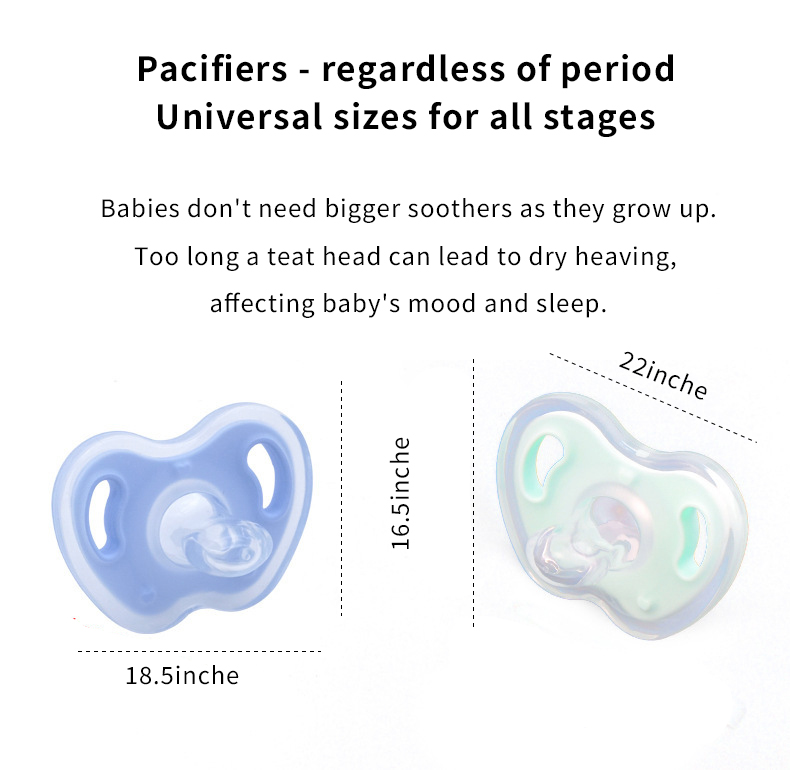 Pacifiers - regardless of period
Universal sizes for all stages

Babies don't need bigger soothers as they grow up.
Too long a teat head can lead to dry heaving,
affecting baby's mood and sleep.

22inche

16.5inche

18.5inche